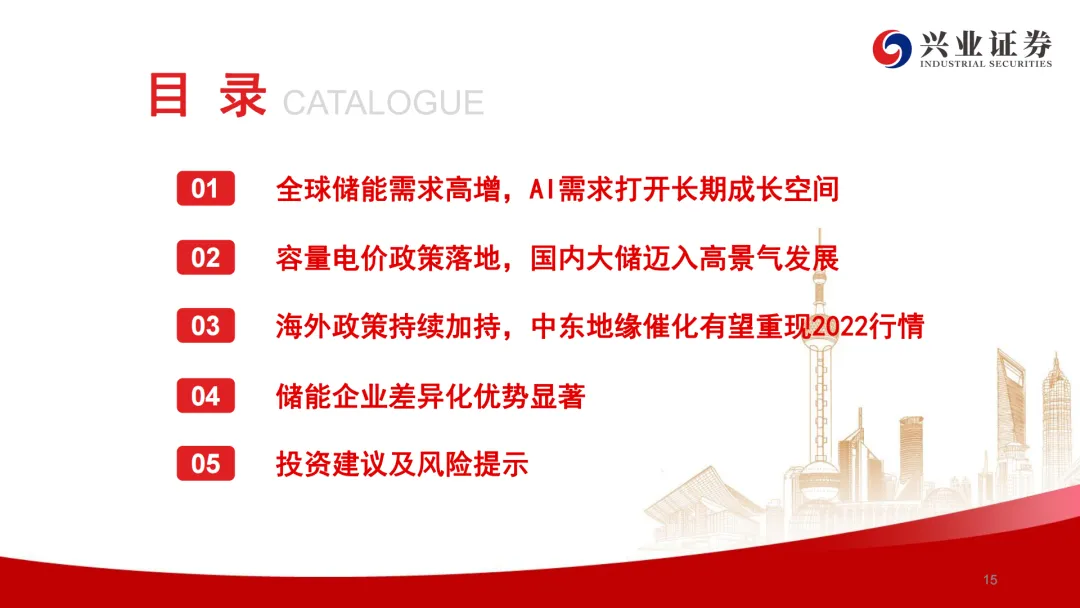 兴业证券
INDUSTRIAL SECURITIES

目 录 CATALOGUE

01 全球储能需求高增，AI需求打开长期成长空间

02 容量电价政策落地，国内大储迈入高景气发展

03 海外政策持续加持，中东地缘催化有望重现2022行情

04 储能企业差异化优势显著

05 投资建议及风险提示

15